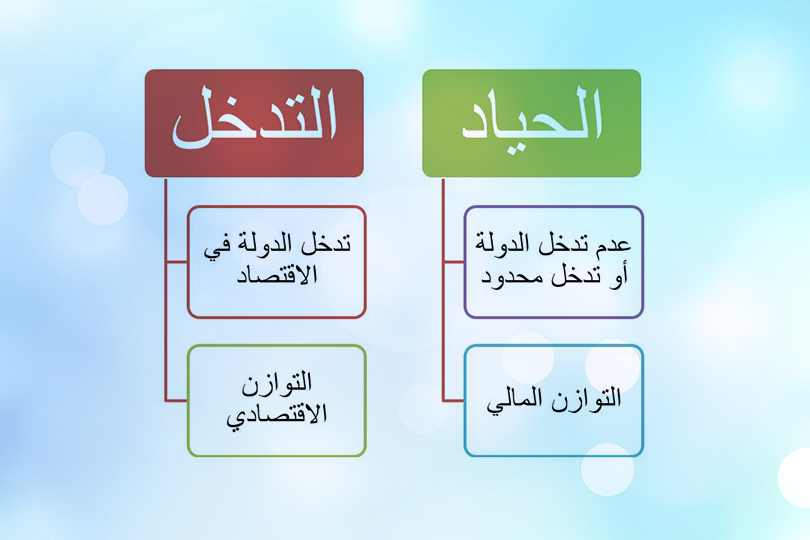 الحياد

عدم تدخل الدولة أو تدخل محدود

التوازن المالي

التدخل

تدخل الدولة في الاقتصاد

التوازن الاقتصادي